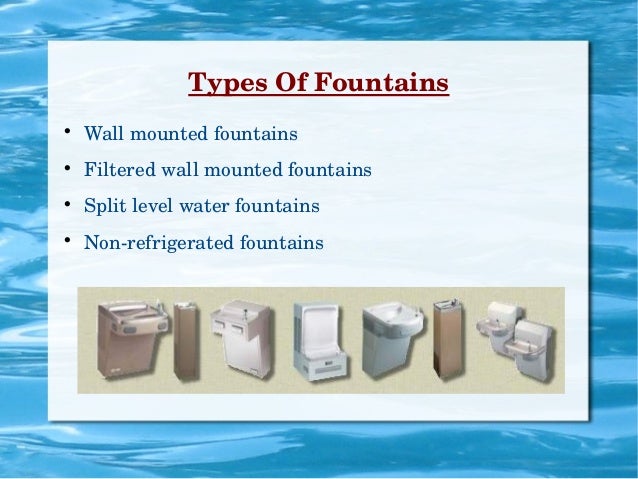 Types Of Fountains

• Wall mounted fountains
• Filtered wall mounted fountains
• Split level water fountains
• Non-refrigerated fountains